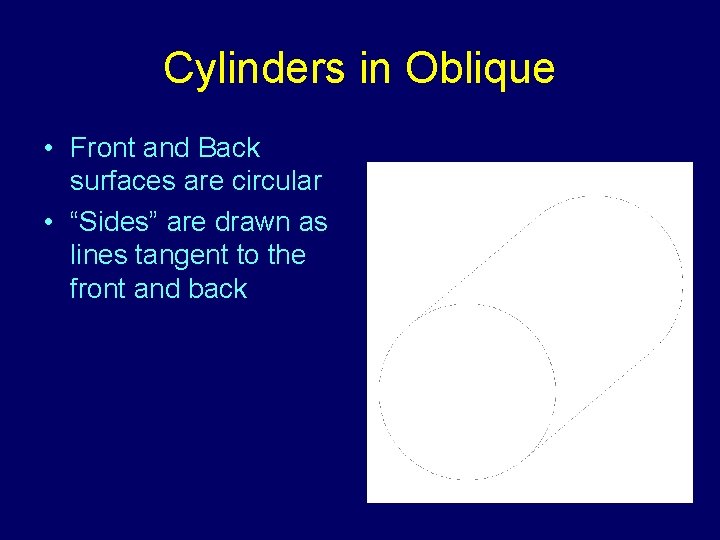 Cylinders in Oblique

• Front and Back surfaces are circular

• “Sides” are drawn as lines tangent to the front and back